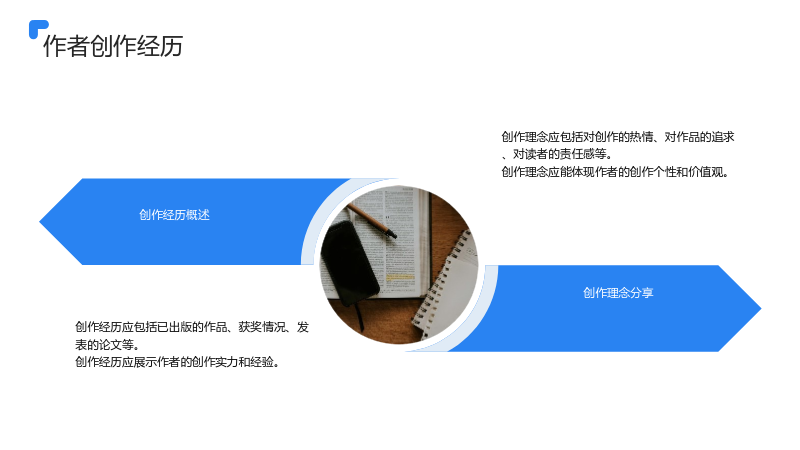 作者创作经历

创作理念应包括对创作的热情、对作品的追求、对读者的责任感等。
创作理念应能体现作者的创作个性和价值观。

创作经历概述

创作理念分享

创作经历应包括已出版的作品、获奖情况、发表的论文等。
创作经历应展示作者的创作实力和经验。